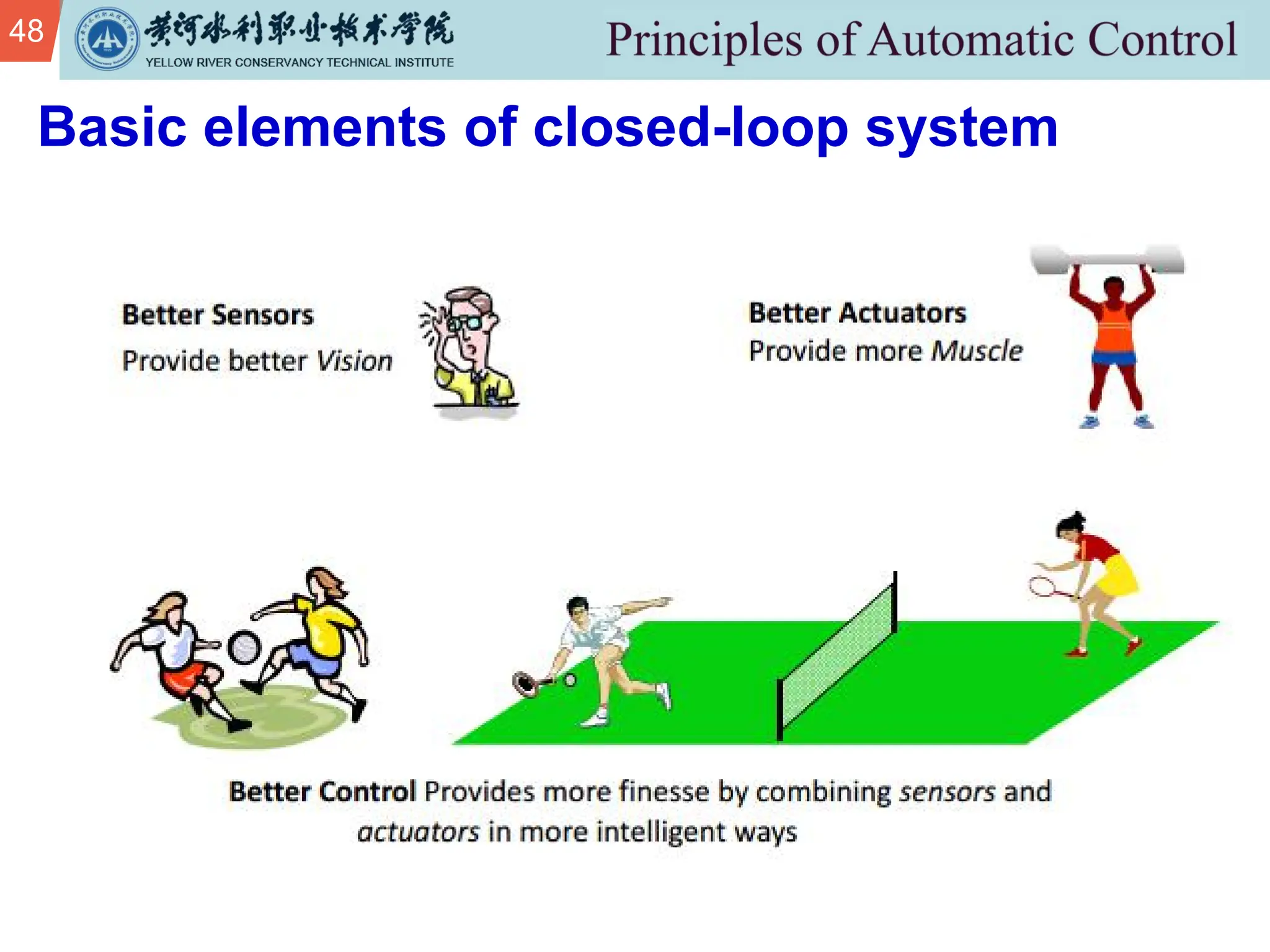 48

黄河水利职业技术学院
YELLOW RIVER CONSERVANCY TECHNICAL INSTITUTE

Principles of Automatic Control

Basic elements of closed-loop system

Better Sensors
Provide better Vision

Better Actuators
Provide more Muscle

Better Control Provides more finesse by combining sensors and actuators in more intelligent ways